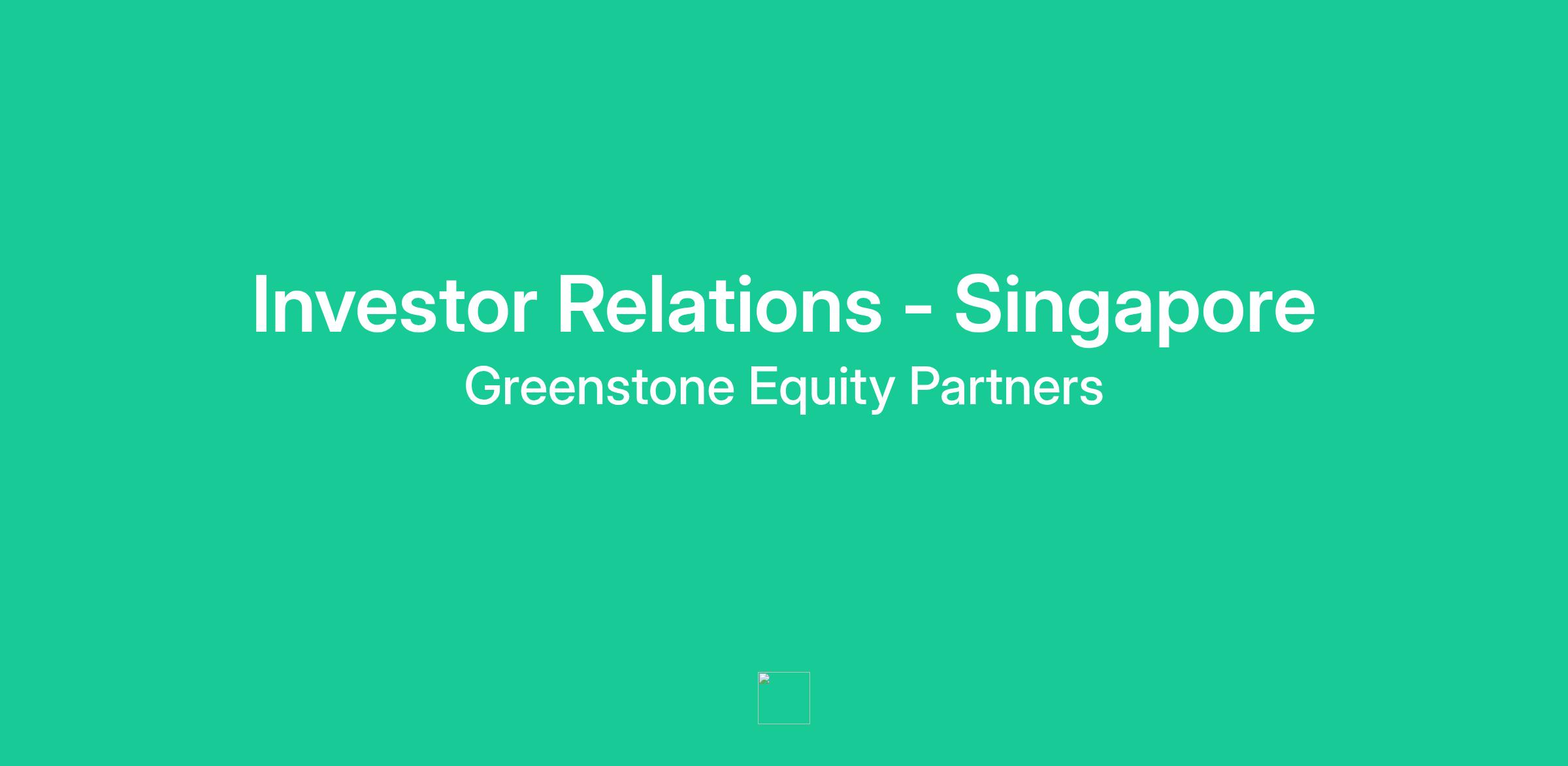 Investor Relations - Singapore

Greenstone Equity Partners